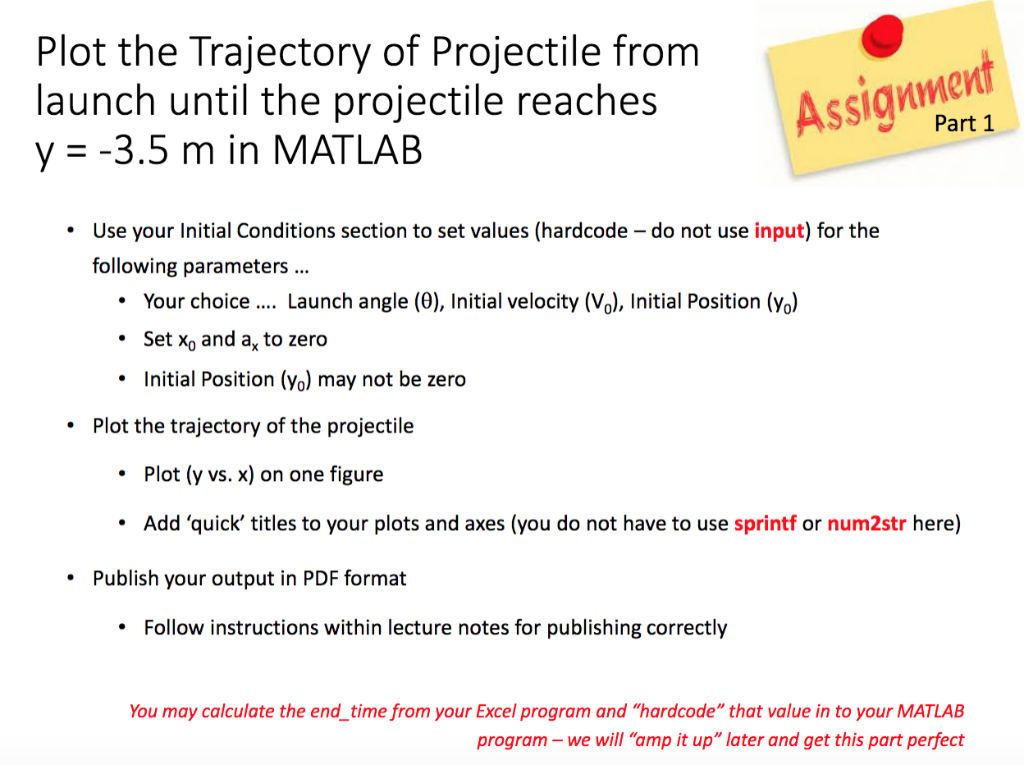 Plot the Trajectory of Projectile from launch until the projectile reaches y = -3.5 m in MATLAB

Assignment
Part 1

• Use your Initial Conditions section to set values (hardcode – do not use input) for the following parameters ...
  • Your choice .... Launch angle ($\theta$), Initial velocity ($V_0$), Initial Position ($y_0$)
  • Set $x_0$ and $a_x$ to zero
  • Initial Position ($y_0$) may not be zero
• Plot the trajectory of the projectile
  • Plot (y vs. x) on one figure
  • Add 'quick' titles to your plots and axes (you do not have to use sprintf or num2str here)
• Publish your output in PDF format
  • Follow instructions within lecture notes for publishing correctly

You may calculate the end_time from your Excel program and "hardcode" that value in to your MATLAB program – we will "amp it up" later and get this part perfect